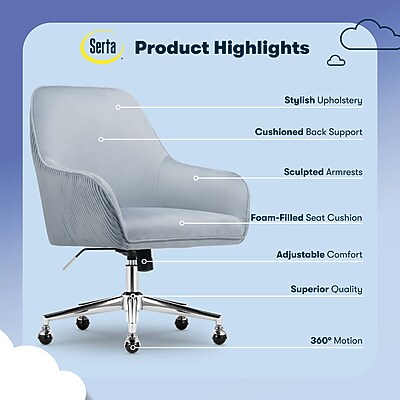 Serta

Product Highlights

Stylish Upholstery

Cushioned Back Support

Sculpted Armrests

Foam-Filled Seat Cushion

Adjustable Comfort

Superior Quality

360° Motion